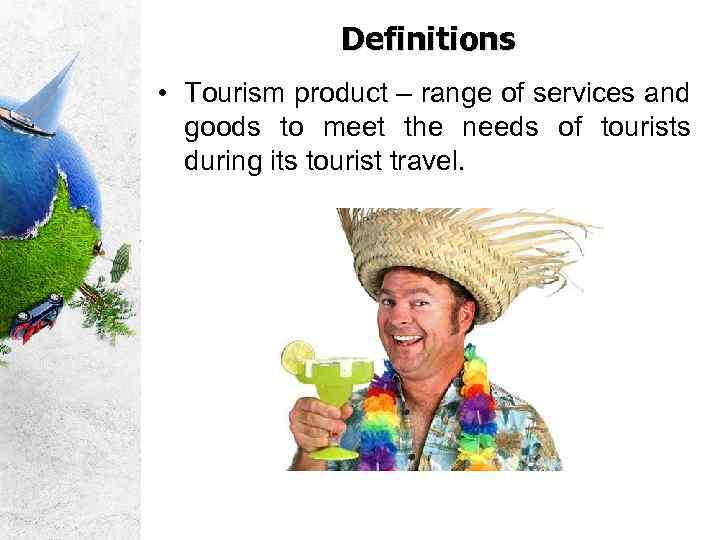 Definitions

• Tourism product – range of services and goods to meet the needs of tourists during its tourist travel.